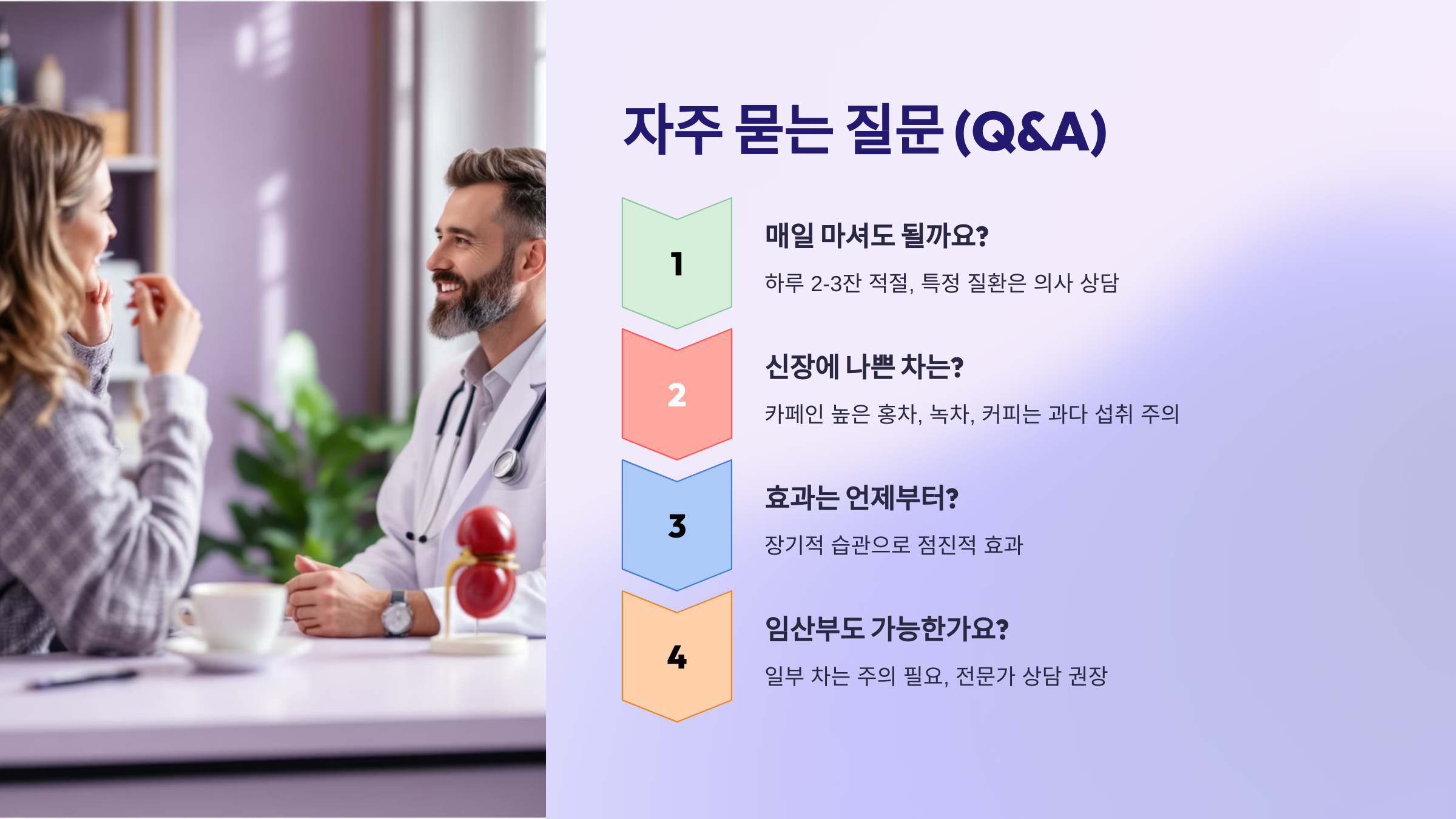 자주 묻는 질문 (Q&A)

1

매일 마셔도 될까요?

하루 2-3잔 적절, 특정 질환은 의사 상담

2

신장에 나쁜 차는?

카페인 높은 홍차, 녹차, 커피는 과다 섭취 주의

3

효과는 언제부터?

장기적 습관으로 점진적 효과

4

임산부도 가능한가요?

일부 차는 주의 필요, 전문가 상담 권장